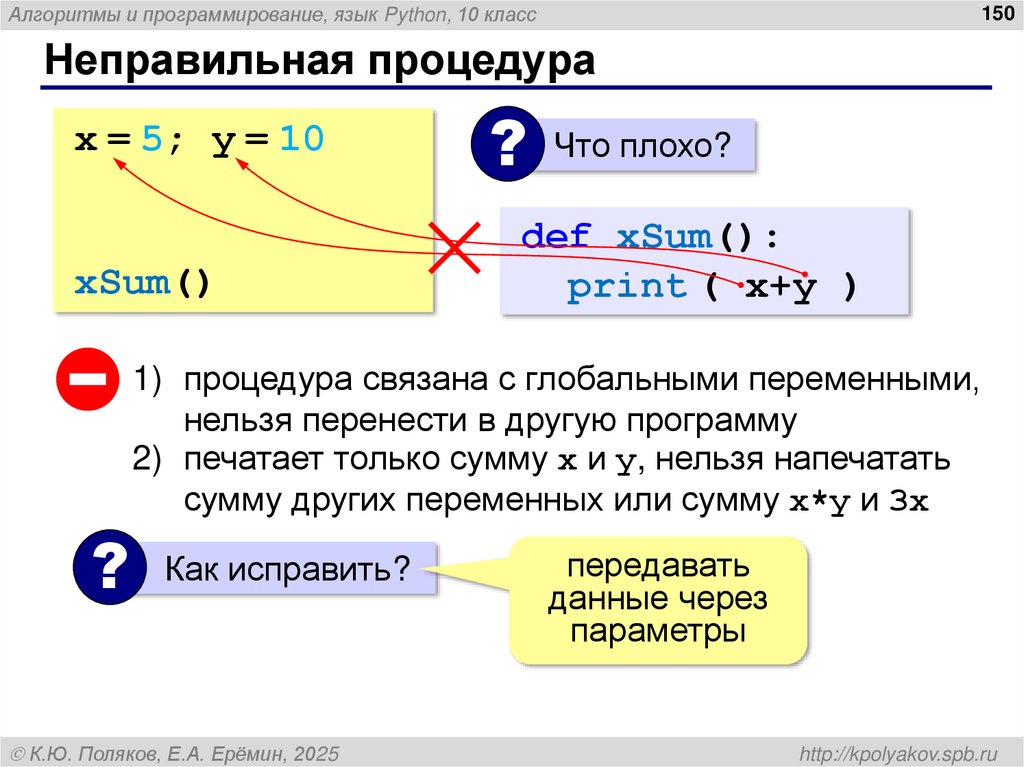 Алгоритмы и программирование, язык Python, 10 класс

150

Неправильная процедура

x = 5; y = 10

xSum()

? Что плохо?

def xSum():
  print ( x+y )

1) процедура связана с глобальными переменными, нельзя перенести в другую программу

2) печатает только сумму x и y, нельзя напечатать сумму других переменных или сумму x*y и 3x

? Как исправить?

передавать данные через параметры

© К.Ю. Поляков, Е.А. Ерёмин, 2025

http://kpolyakov.spb.ru